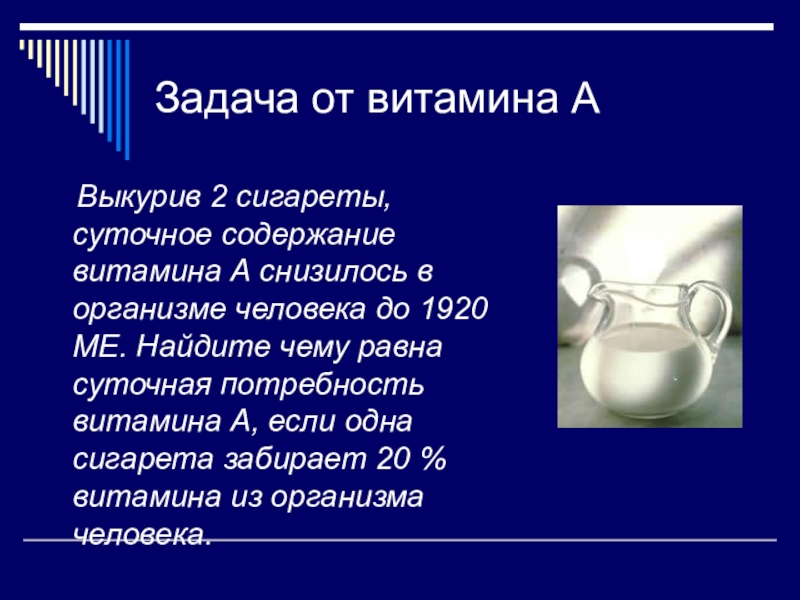 Задача от витамина А

Выкурив 2 сигареты, суточное содержание витамина А снизилось в организме человека до 1920 МЕ. Найдите чему равна суточная потребность витамина А, если одна сигарета забирает 20 % витамина из организма человека.